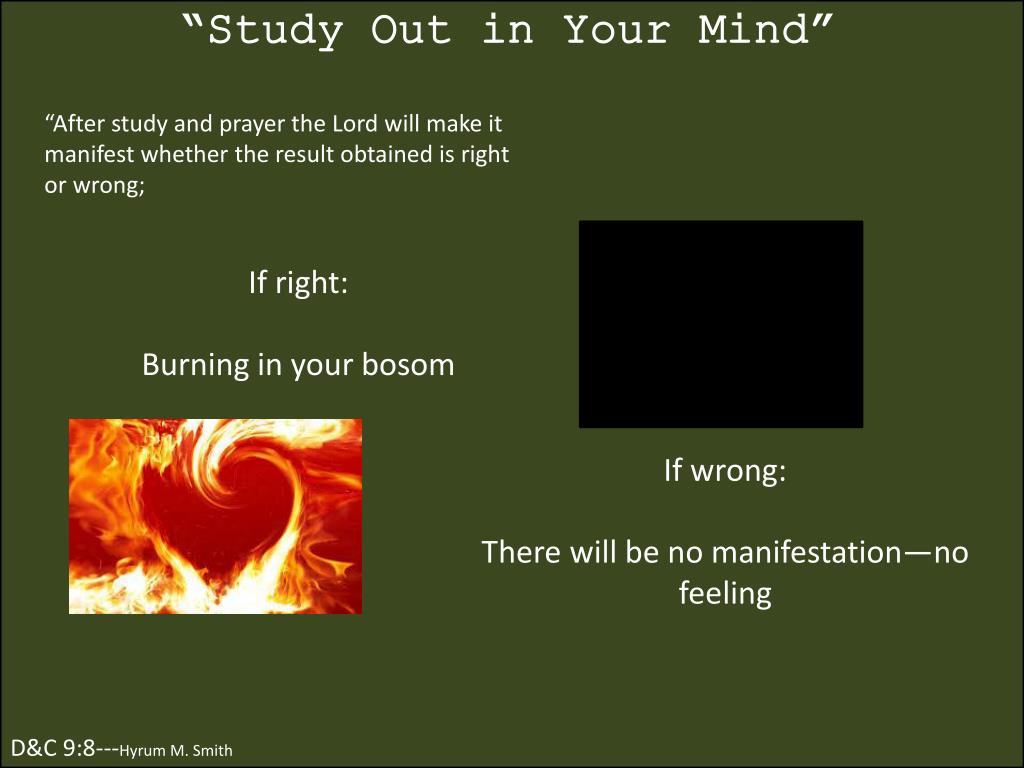 “Study Out in Your Mind”

“After study and prayer the Lord will make it manifest whether the result obtained is right or wrong;

If right:

Burning in your bosom

If wrong:

There will be no manifestation—no feeling

D&C 9:8---Hyrum M. Smith